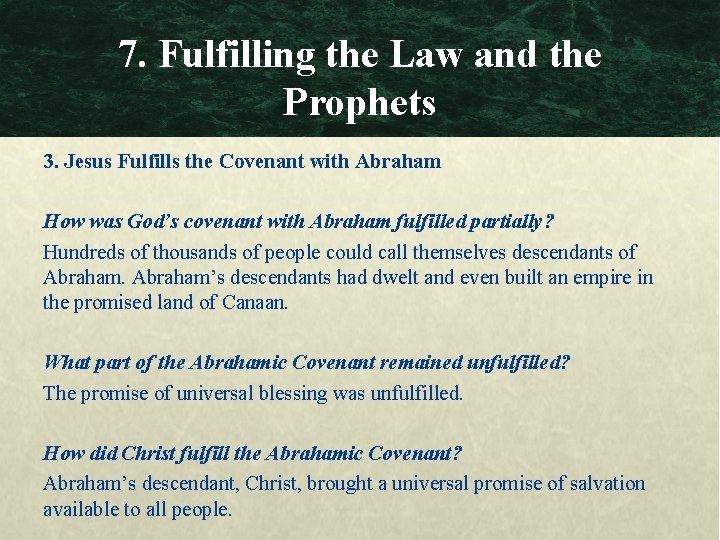 7. Fulfilling the Law and the Prophets

3. Jesus Fulfills the Covenant with Abraham

How was God's covenant with Abraham fulfilled partially?

Hundreds of thousands of people could call themselves descendants of Abraham. Abraham's descendants had dwelt and even built an empire in the promised land of Canaan.

What part of the Abrahamic Covenant remained unfulfilled?

The promise of universal blessing was unfulfilled.

How did Christ fulfill the Abrahamic Covenant?

Abraham's descendant, Christ, brought a universal promise of salvation available to all people.